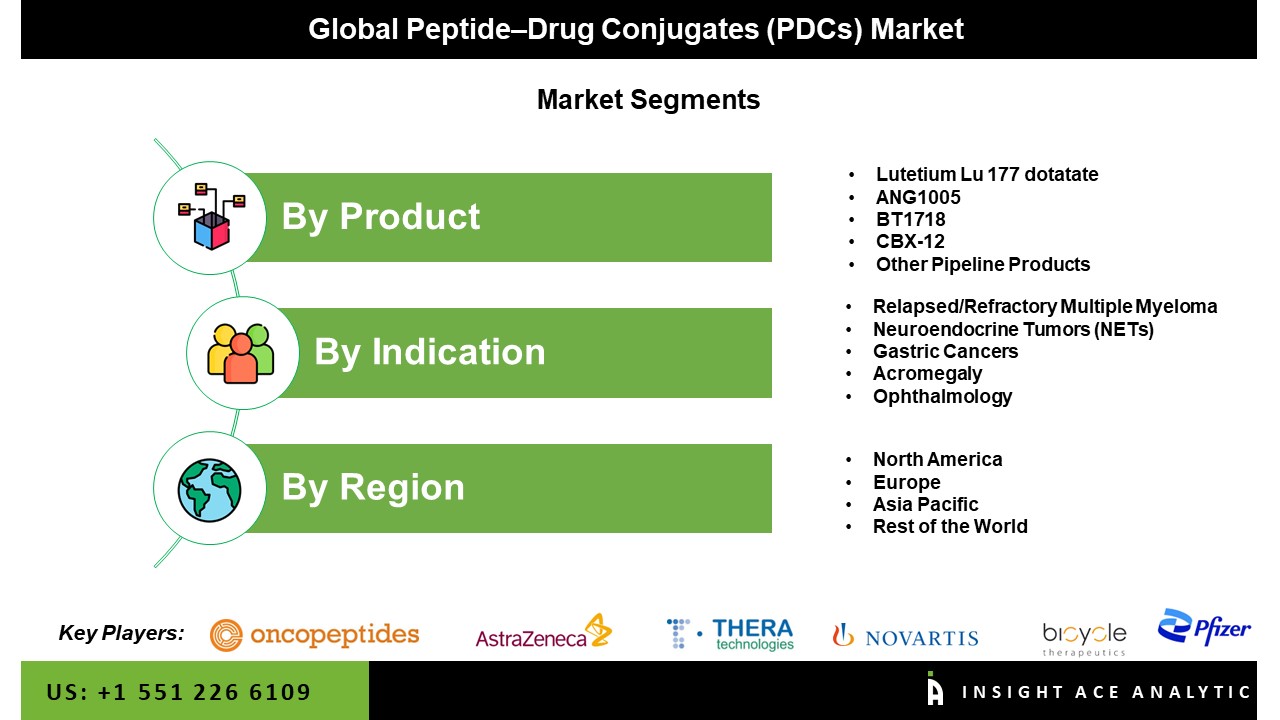 Global Peptide–Drug Conjugates (PDCs) Market

Market Segments

By Product

- Lutetium Lu 177 dotatate
- ANG1005
- BT1718
- CBX-12
- Other Pipeline Products

By Indication

- Relapsed/Refractory Multiple Myeloma
- Neuroendocrine Tumors (NETs)
- Gastric Cancers
- Acromegaly
- Ophthalmology

By Region

- North America
- Europe
- Asia Pacific
- Rest of the World

Key Players: oncopeptides AstraZeneca THERA technologies NOVARTIS bicycle therapeutics Pfizer

US: +1 551 226 6109

INSIGHT ACE ANALYTIC